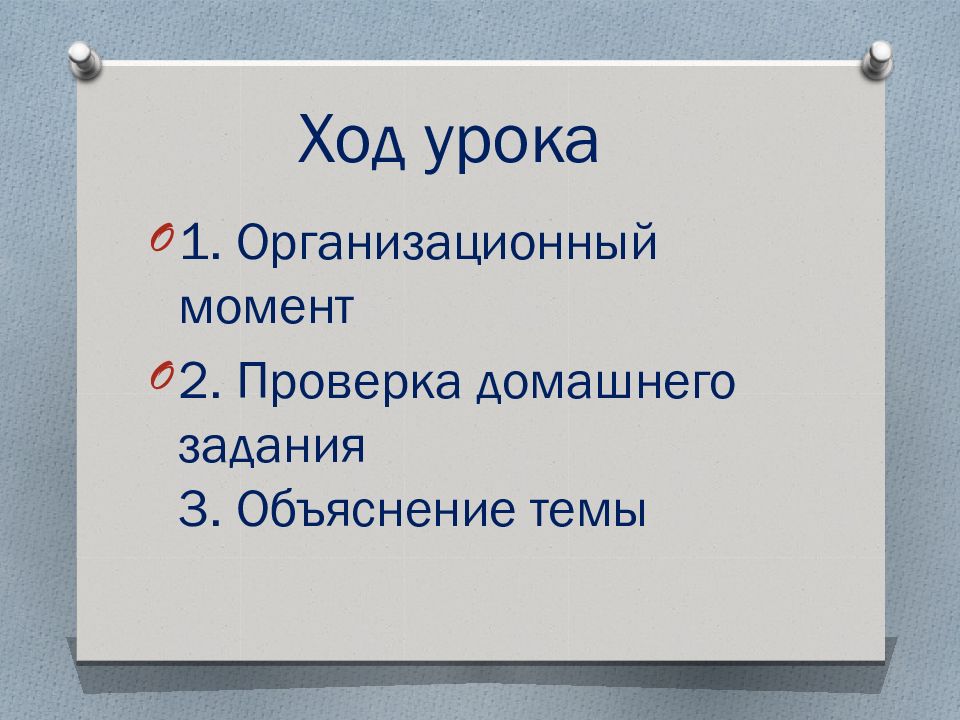 Ход урока

1. Организационный момент

2. Проверка домашнего задания
3. Объяснение темы